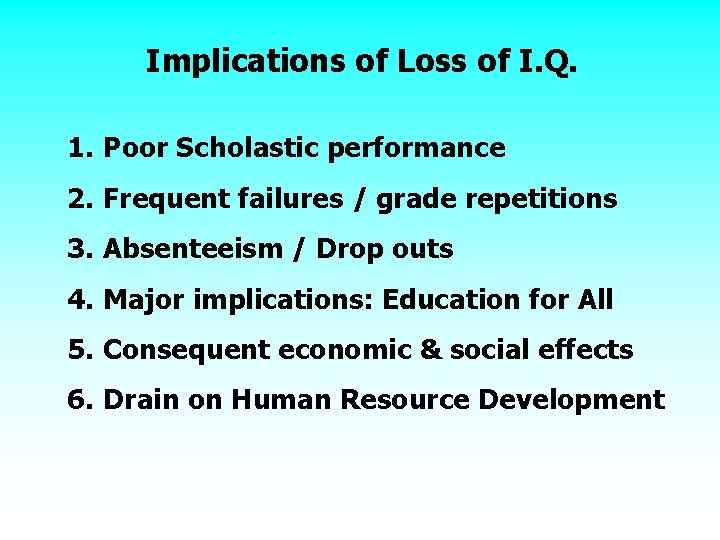 Implications of Loss of I.Q.

1. Poor Scholastic performance
2. Frequent failures / grade repetitions
3. Absenteeism / Drop outs
4. Major implications: Education for All
5. Consequent economic & social effects
6. Drain on Human Resource Development